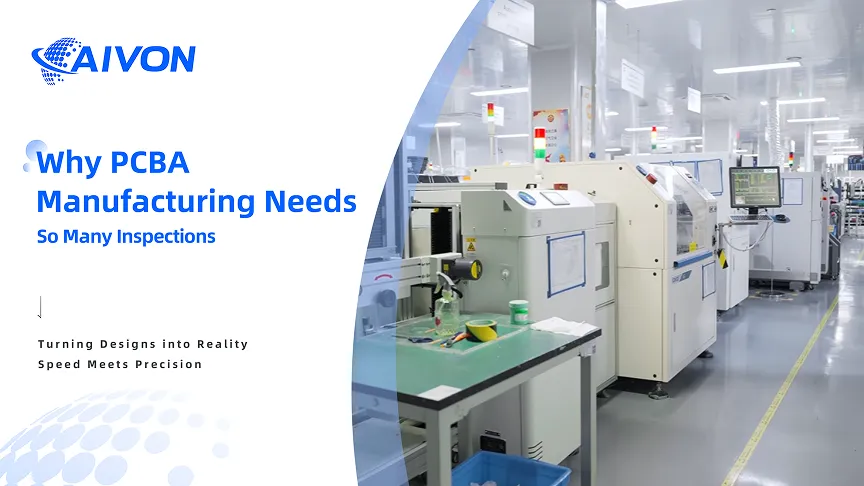 AIVON

Why PCBA Manufacturing Needs

So Many Inspections

Turning Designs into Reality

Speed Meets Precision